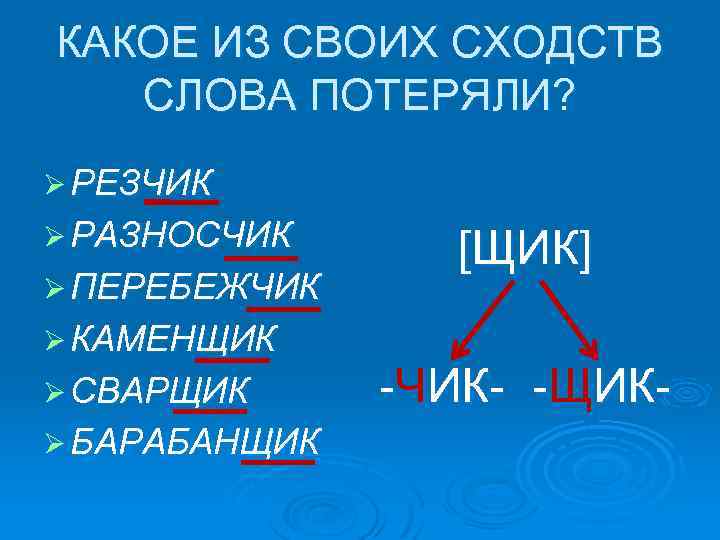 КАКОЕ ИЗ СВОИХ СХОДСТВ СЛОВА ПОТЕРЯЛИ?

➢ РЕЗЧИК
➢ РАЗНОСЧИК
➢ ПЕРЕБЕЖЧИК
➢ КАМЕНЩИК
➢ СВАРЩИК
➢ БАРАБАНЩИК

[ЩИК]

-ЧИК- -ЩИК-